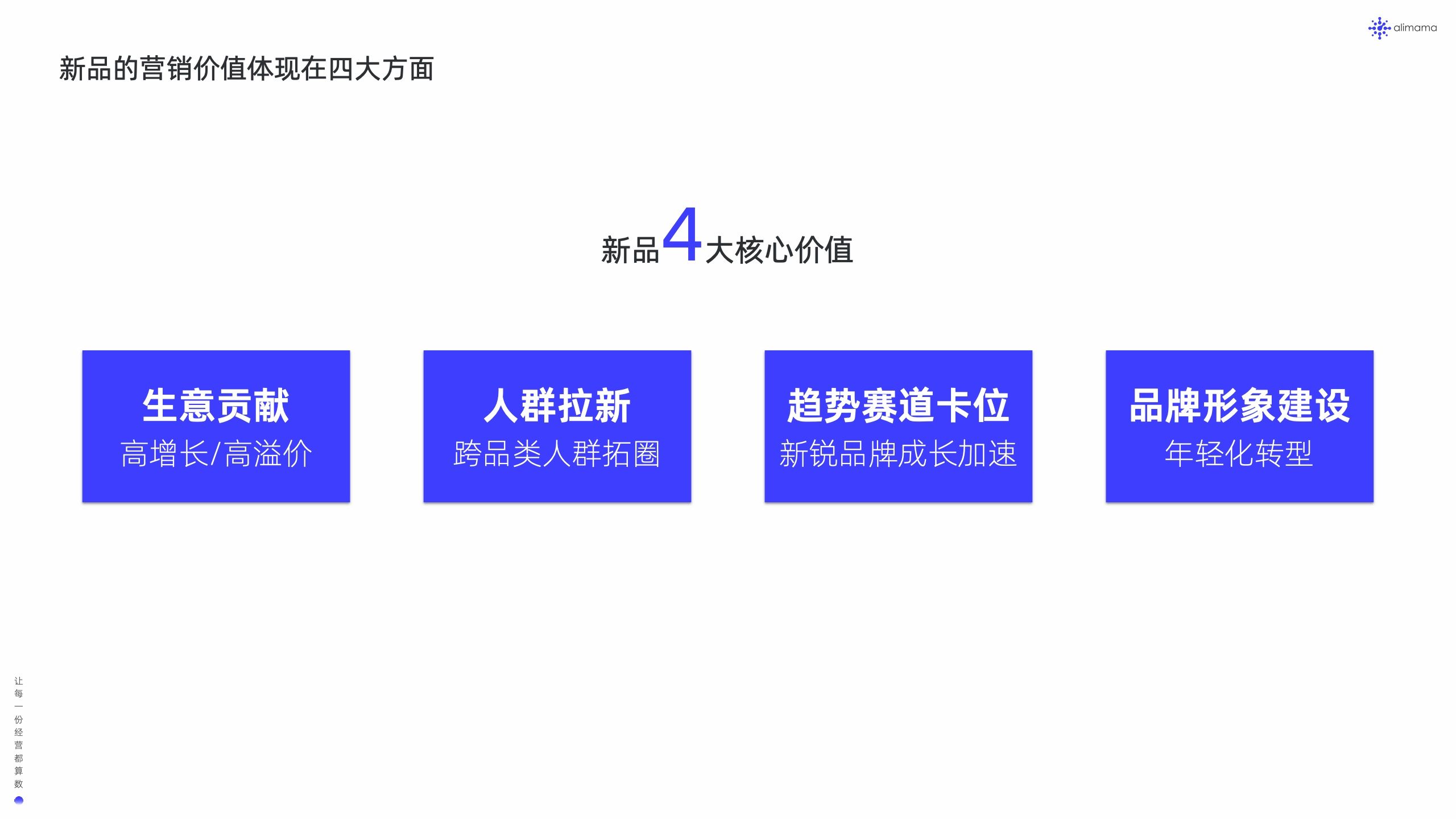 alimama

新品的营销价值体现在四大方面

新品4大核心价值

生意贡献
高增长/高溢价

人群拉新
跨品类人群拓圈

趋势赛道卡位
新锐品牌成长加速

品牌形象建设
年轻化转型

让每一份经营都算数